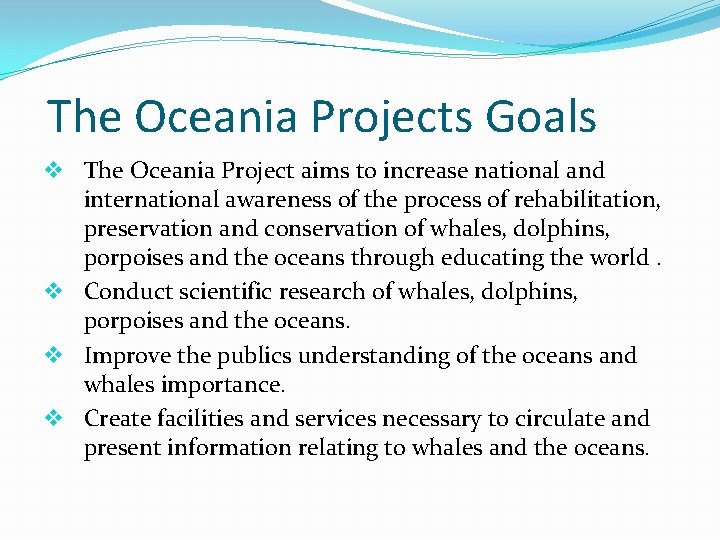 The Oceania Projects Goals

❖ The Oceania Project aims to increase national and international awareness of the process of rehabilitation, preservation and conservation of whales, dolphins, porpoises and the oceans through educating the world .

❖ Conduct scientific research of whales, dolphins, porpoises and the oceans.

❖ Improve the publics understanding of the oceans and whales importance.

❖ Create facilities and services necessary to circulate and present information relating to whales and the oceans.